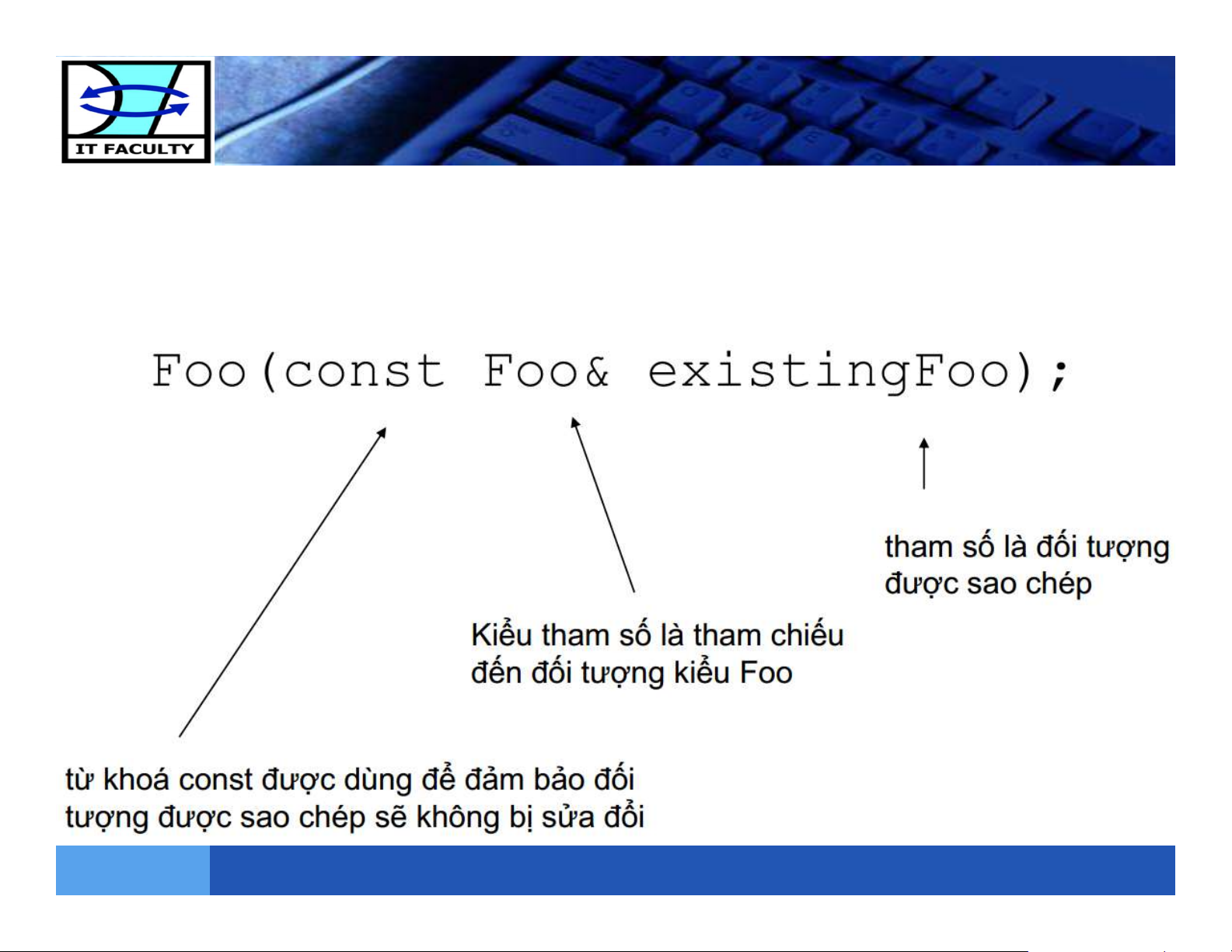 IT FACULTY

Foo(const Foo& existingFoo);

tham số là đối tượng được sao chép

Kiểu tham số là tham chiếu đến đối tượng kiểu Foo

từ khoá const được dùng để đảm bảo đối tượng được sao chép sẽ không bị sửa đổi